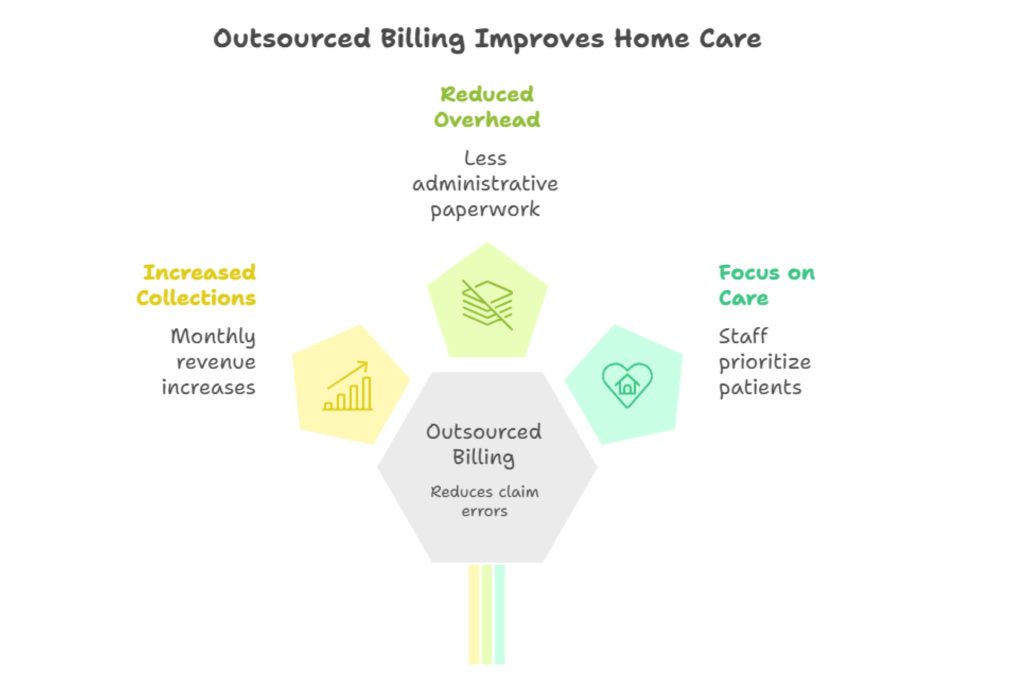 Outsourced Billing Improves Home Care

Reduced Overhead

Less administrative paperwork

Increased Collections

Monthly revenue increases

Focus on Care

Staff prioritize patients

Outsourced Billing

Reduces claim errors